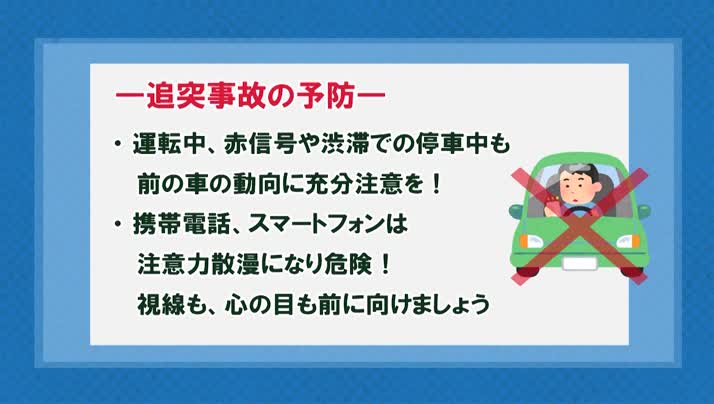 ―追突事故の予防―

・運転中、赤信号や渋滞での停車中も前の車の動向に充分注意を！

・携帯電話、スマートフォンは注意力散漫になり危険！視線も、心の目も前に向けましょう